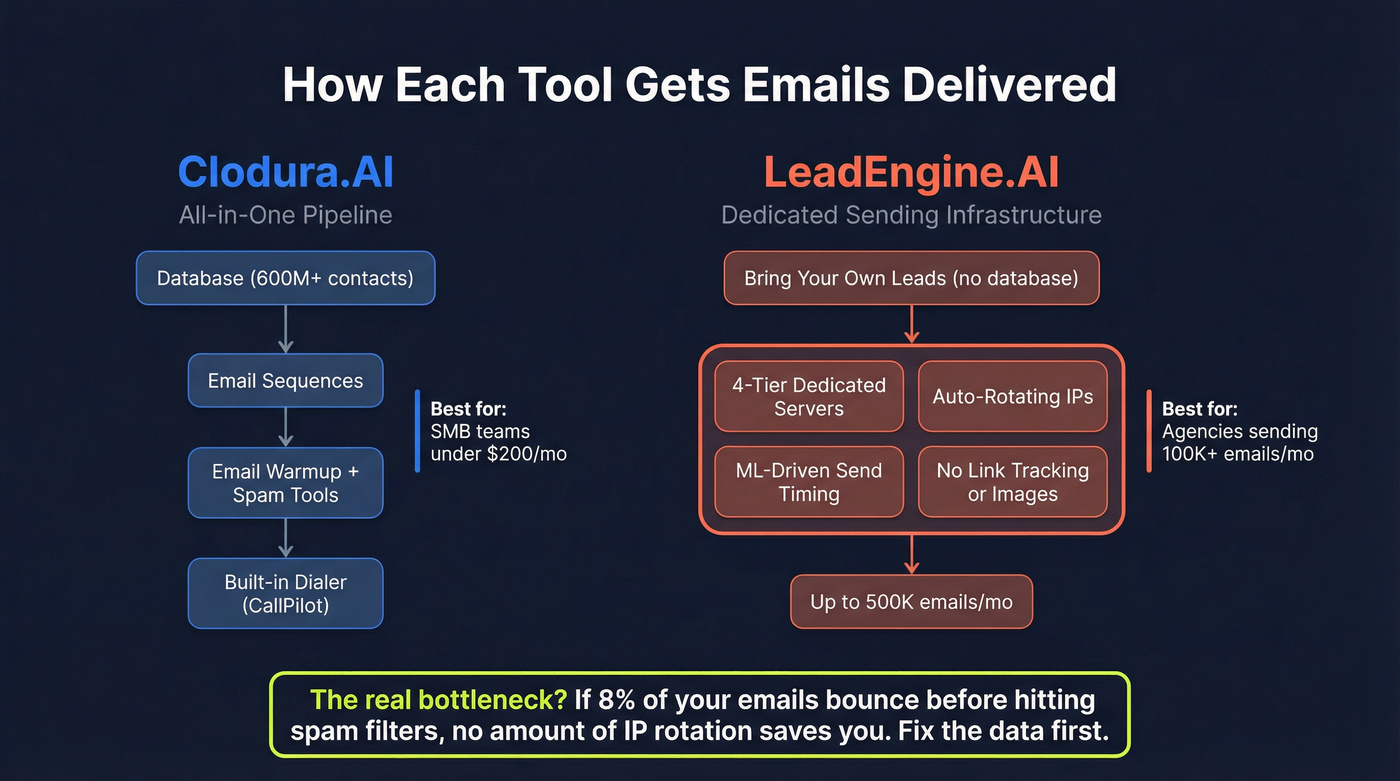 How Each Tool Gets Emails Delivered

Clodura.AI
All-in-One Pipeline

Database (600M+ contacts)

Email Sequences

Email Warmup + Spam Tools

Built-in Dialer (CallPilot)

Best for:
SMB teams under $200/mo

LeadEngine.AI
Dedicated Sending Infrastructure

Bring Your Own Leads (no database)

4-Tier Dedicated Servers

Auto-Rotating IPs

ML-Driven Send Timing

No Link Tracking or Images

Up to 500K emails/mo

Best for:
Agencies sending 100K+ emails/mo

The real bottleneck? If 8% of your emails bounce before hitting spam filters, no amount of IP rotation saves you. Fix the data first.